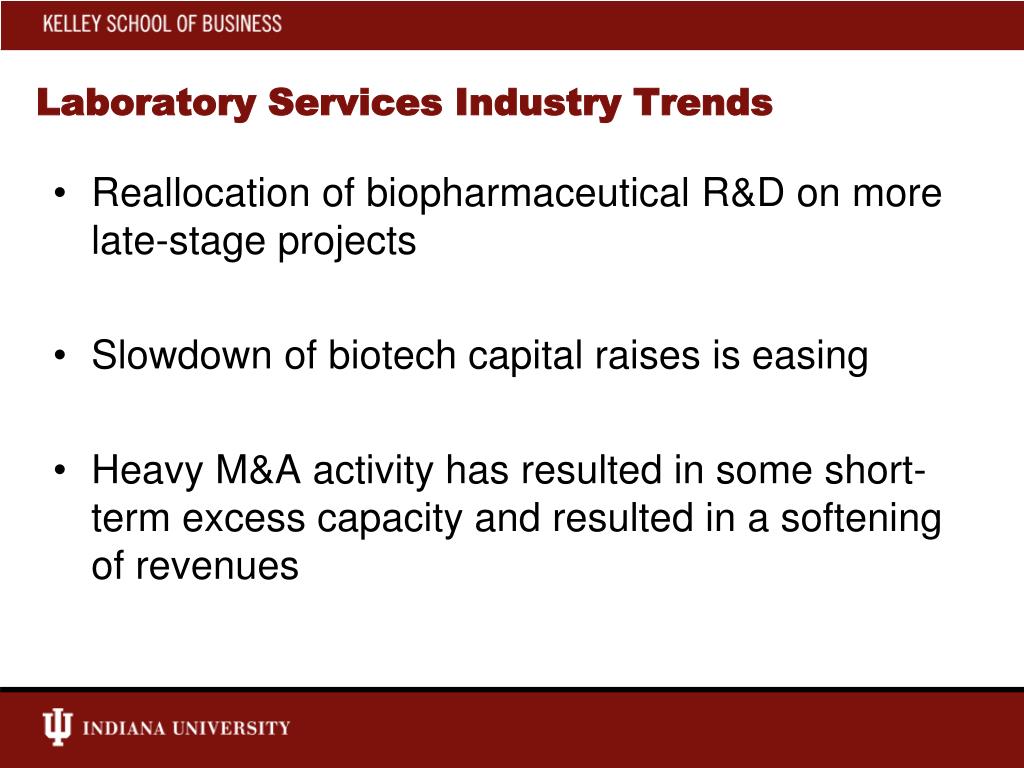 KELLEY SCHOOL OF BUSINESS

Laboratory Services Industry Trends

• Reallocation of biopharmaceutical R&D on more late-stage projects

• Slowdown of biotech capital raises is easing

• Heavy M&A activity has resulted in some short-term excess capacity and resulted in a softening of revenues

INDIANA UNIVERSITY